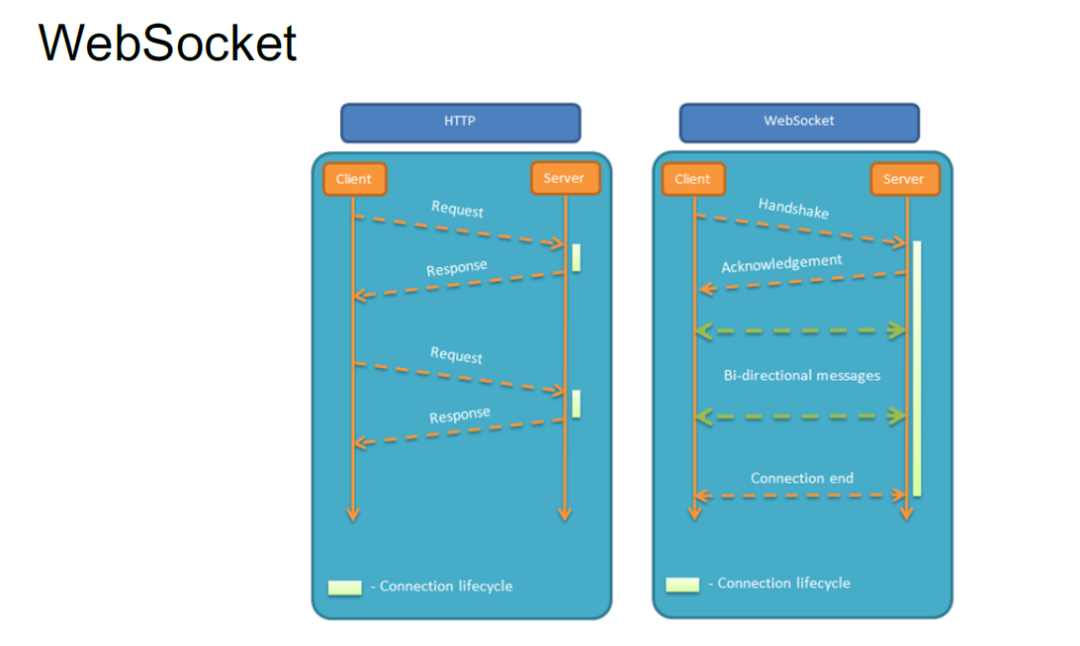 WebSocket

HTTP

Client

Server

Request

Response

Request

Response

- Connection lifecycle

WebSocket

Client

Server

Handshake

Acknowledgement

Bi-directional messages

Connection end

- Connection lifecycle